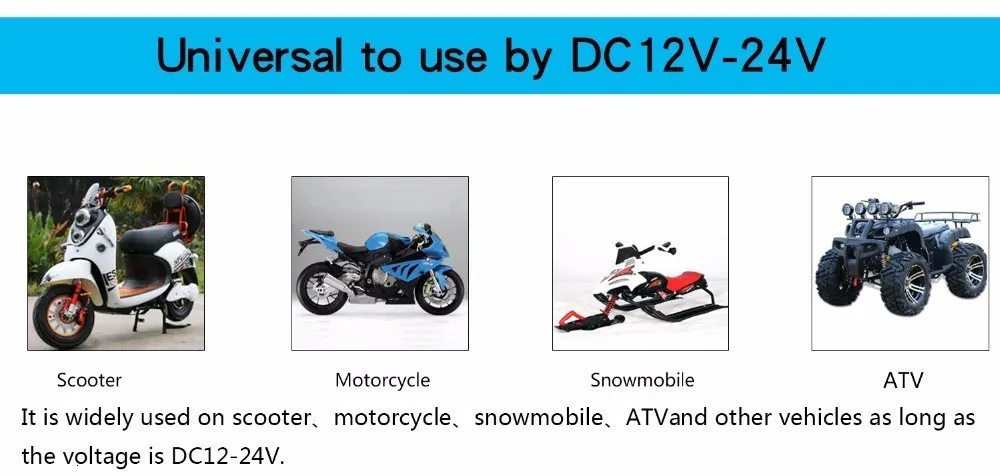 Universal to use by DC12V-24V

Scooter

Motorcycle

Snowmobile

ATV

It is widely used on scooter、motorcycle、snowmobile、ATVand other vehicles as long as the voltage is DC12-24V.